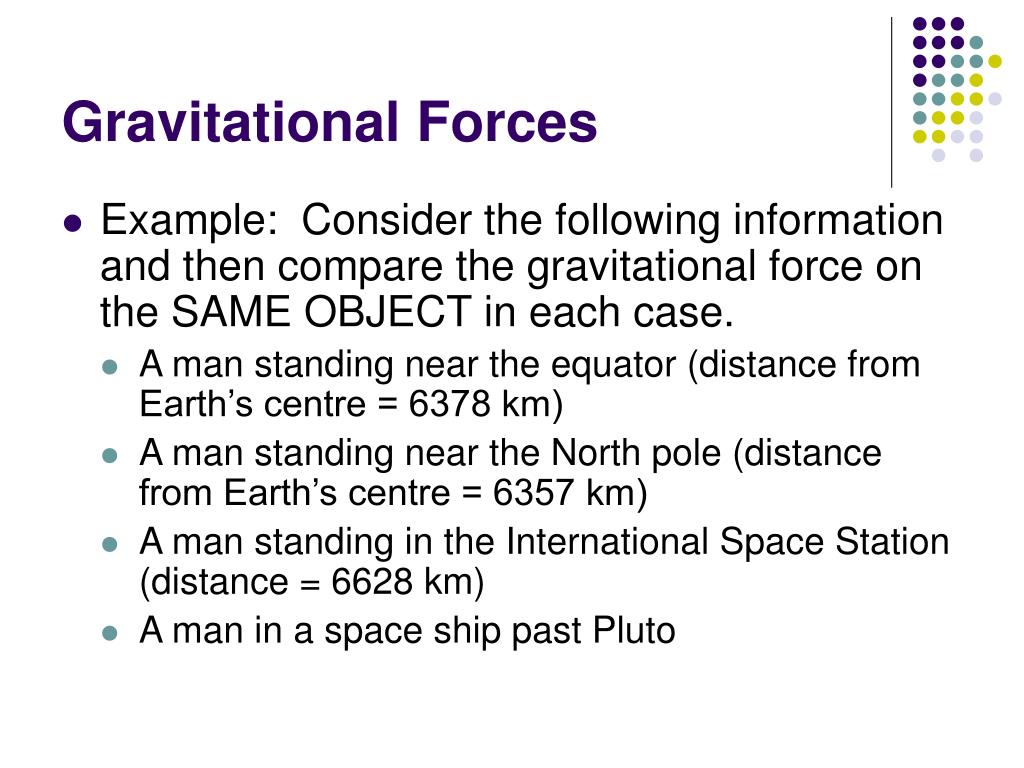 Gravitational Forces

Example: Consider the following information and then compare the gravitational force on the SAME OBJECT in each case.

A man standing near the equator (distance from Earth’s centre = 6378 km)

A man standing near the North pole (distance from Earth’s centre = 6357 km)

A man standing in the International Space Station (distance = 6628 km)

A man in a space ship past Pluto